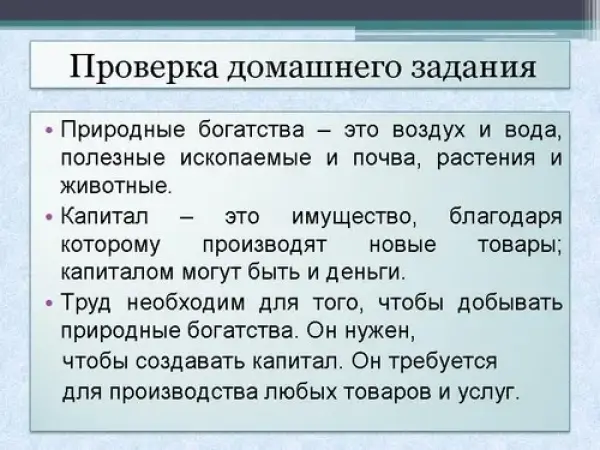 Проверка домашнего задания

• Природные богатства – это воздух и вода, полезные ископаемые и почва, растения и животные.

• Капитал – это имущество, благодаря которому производят новые товары; капиталом могут быть и деньги.

• Труд необходим для того, чтобы добывать природные богатства. Он нужен, чтобы создавать капитал. Он требуется для производства любых товаров и услуг.